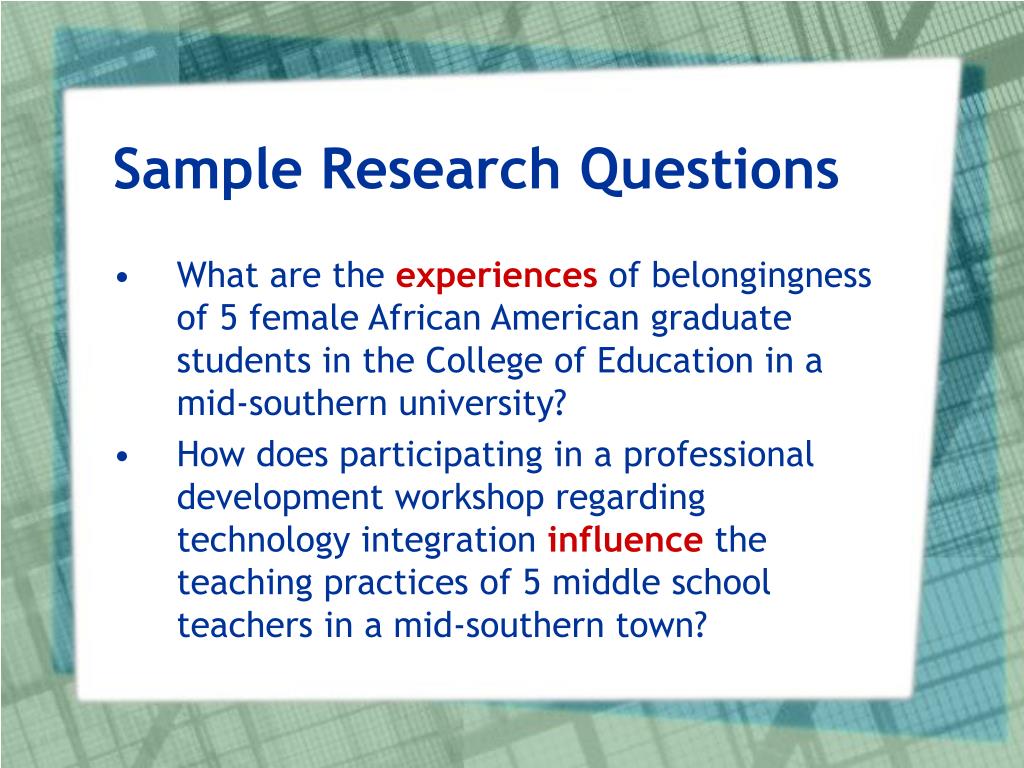 Sample Research Questions

• What are the experiences of belongingness of 5 female African American graduate students in the College of Education in a mid-southern university?

• How does participating in a professional development workshop regarding technology integration influence the teaching practices of 5 middle school teachers in a mid-southern town?